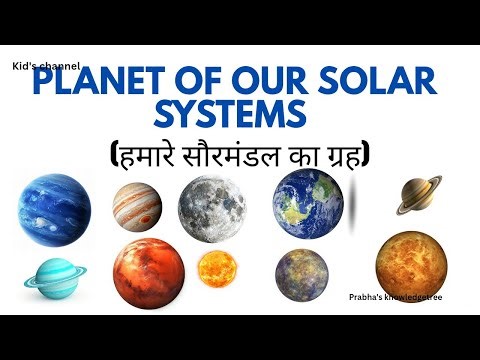 Kid's channel

PLANET OF OUR SOLAR SYSTEMS

(हमारे सौरमंडल का ग्रह)

Prabha's knowledgetree